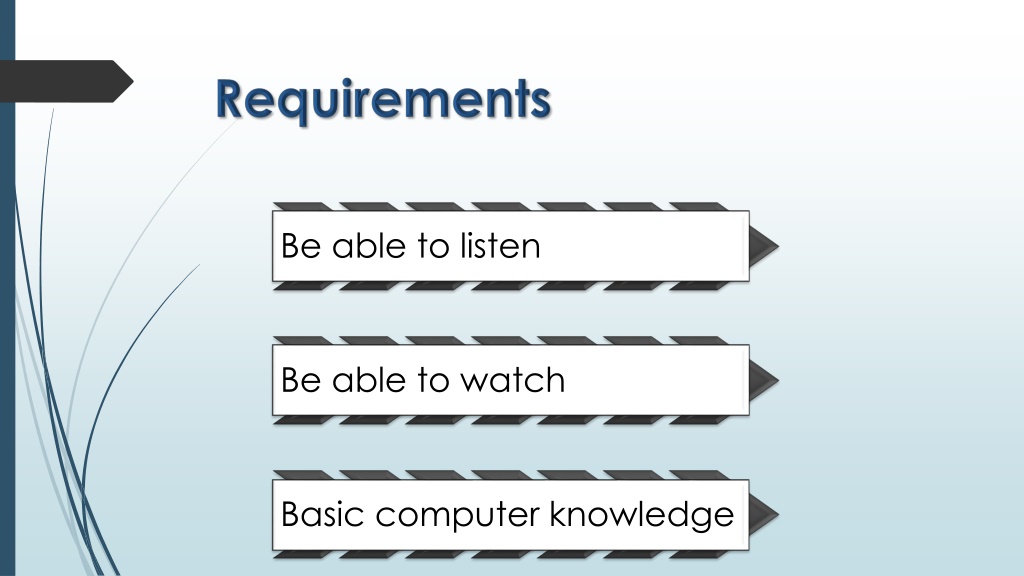 Requirements

Be able to listen

Be able to watch

Basic computer knowledge